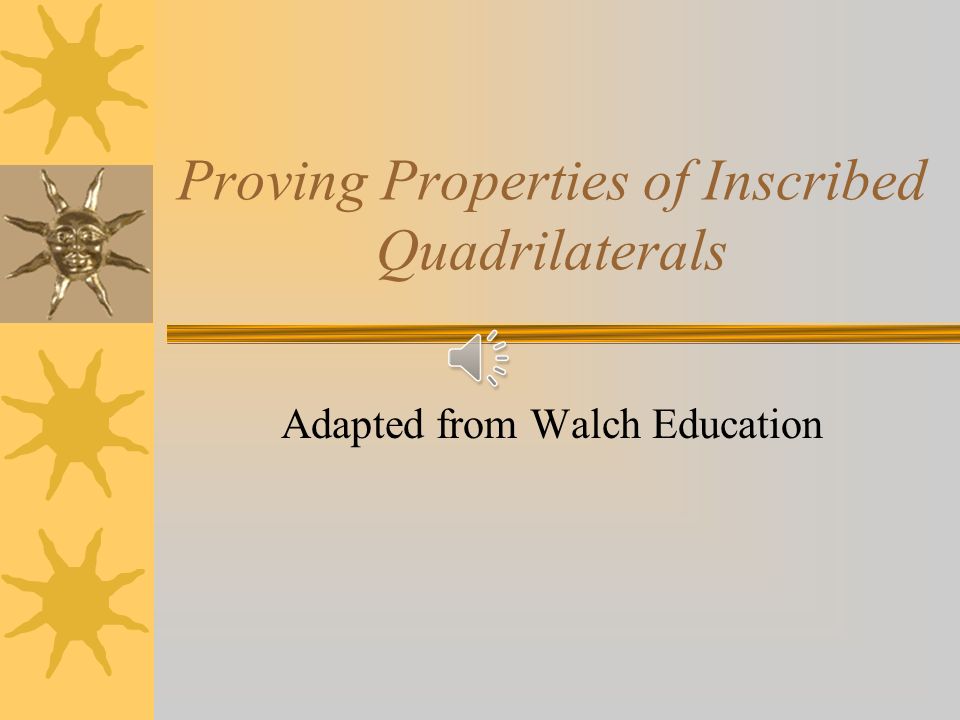 Proving Properties of Inscribed Quadrilaterals

Adapted from Walch Education